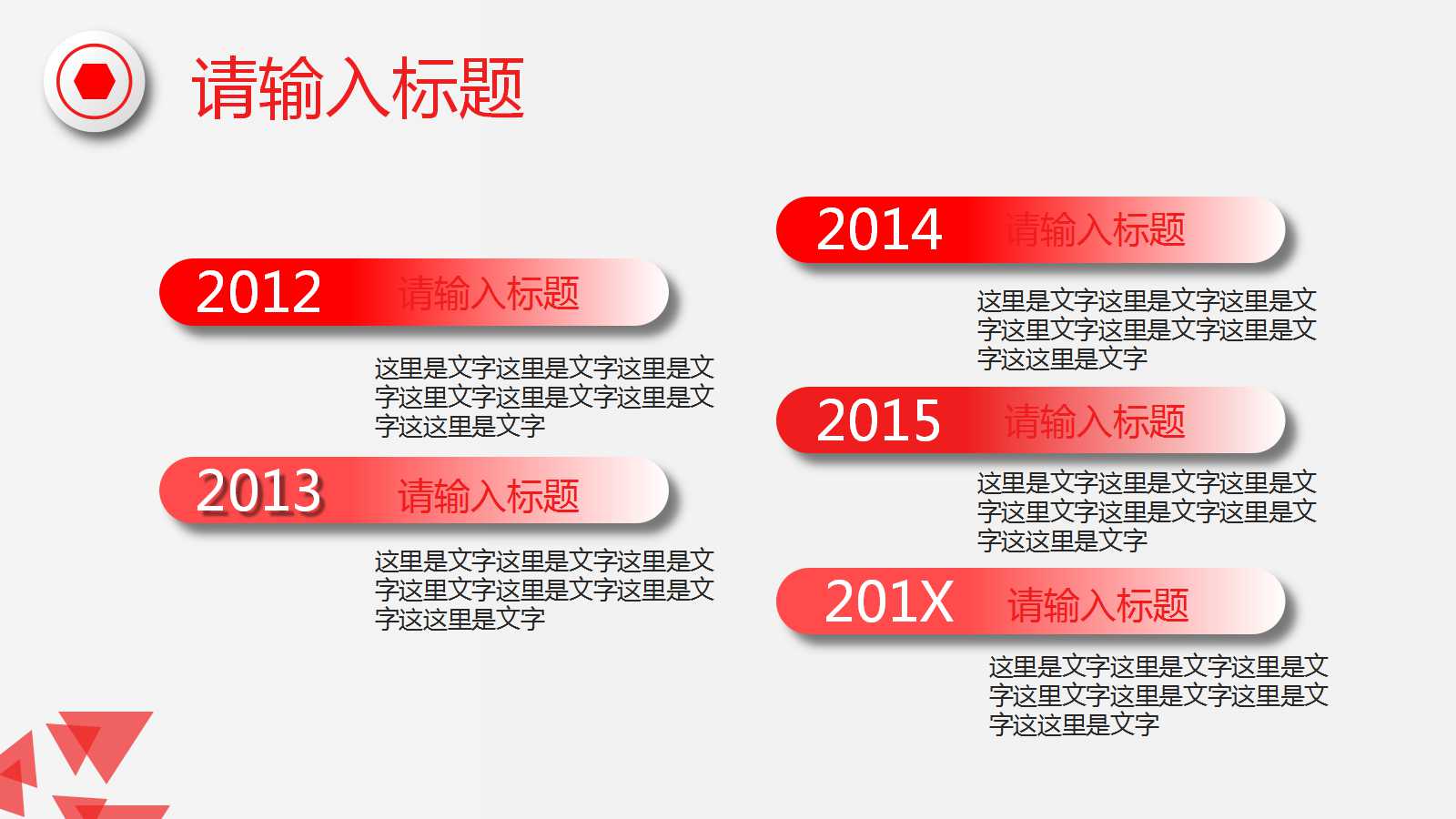 请输入标题

2012 请输入标题

这里是文字这里是文字这里是文字这里文字这里是文字这里是文字这这里是文字

2013 请输入标题

这里是文字这里是文字这里是文字这里文字这里是文字这里是文字这这里是文字

2014 请输入标题

这里是文字这里是文字这里是文字这里文字这里是文字这里是文字这这里是文字

2015 请输入标题

这里是文字这里是文字这里是文字这里文字这里是文字这里是文字这这里是文字

201X 请输入标题

这里是文字这里是文字这里是文字这里文字这里是文字这里是文字这这里是文字